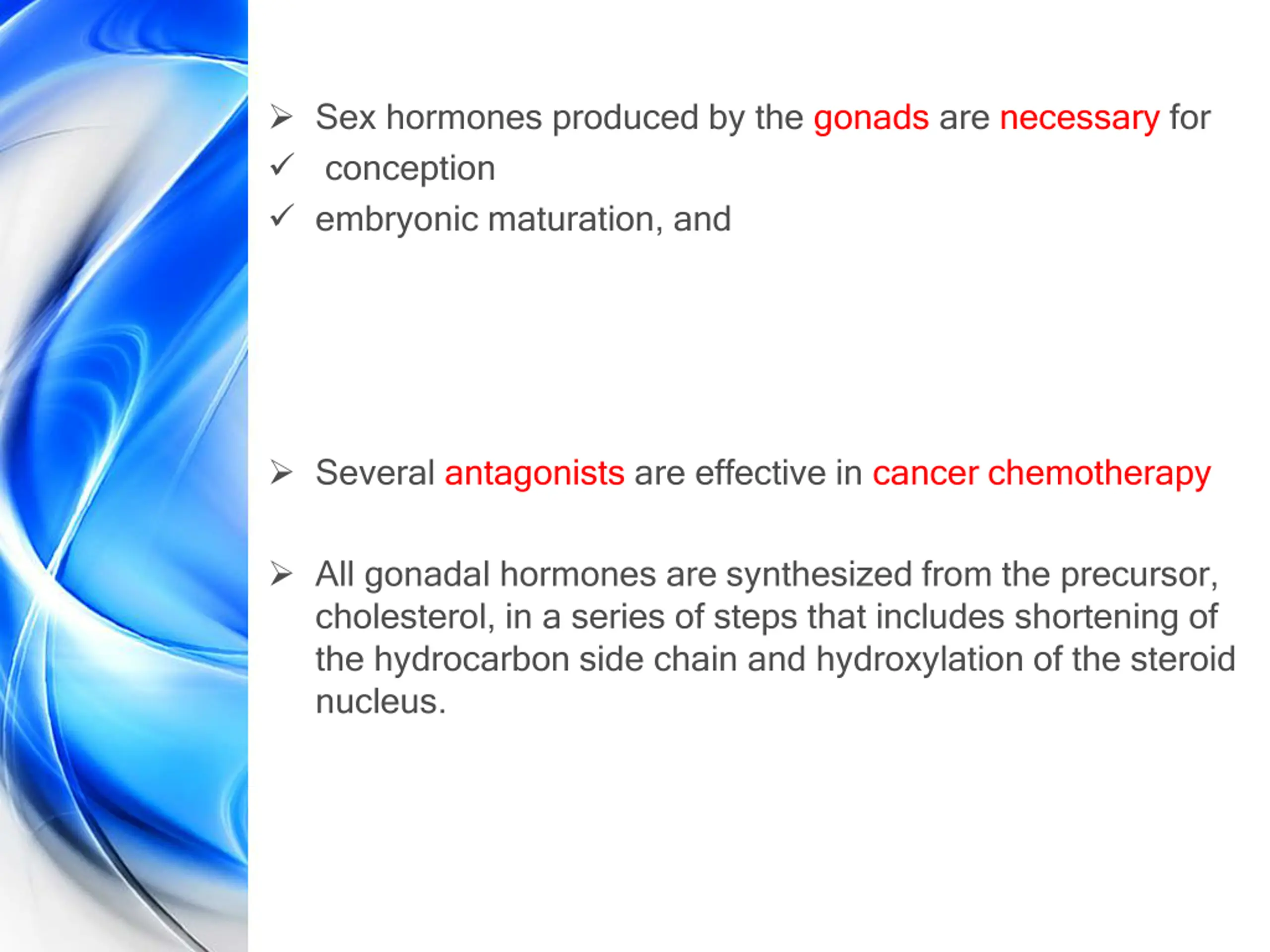 ➢ Sex hormones produced by the gonads are necessary for
✓ conception
✓ embryonic maturation, and

➢ Several antagonists are effective in cancer chemotherapy

➢ All gonadal hormones are synthesized from the precursor, cholesterol, in a series of steps that includes shortening of the hydrocarbon side chain and hydroxylation of the steroid nucleus.